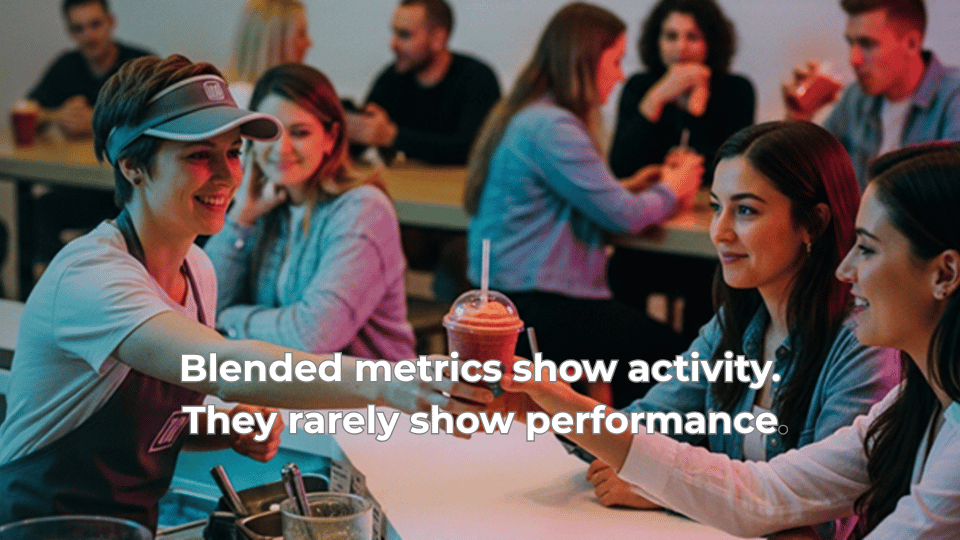 Blended metrics show activity.
They rarely show performance.